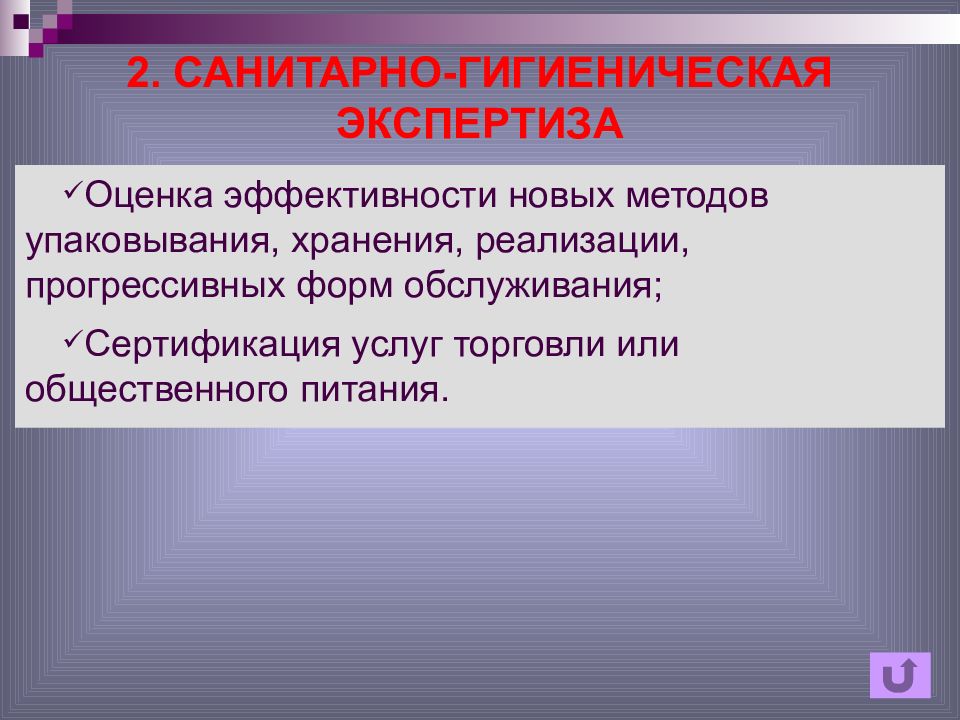 2. САНИТАРНО-ГИГИЕНИЧЕСКАЯ ЭКСПЕРТИЗА

✓Оценка эффективности новых методов упаковывания, хранения, реализации, прогрессивных форм обслуживания;

✓Сертификация услуг торговли или общественного питания.